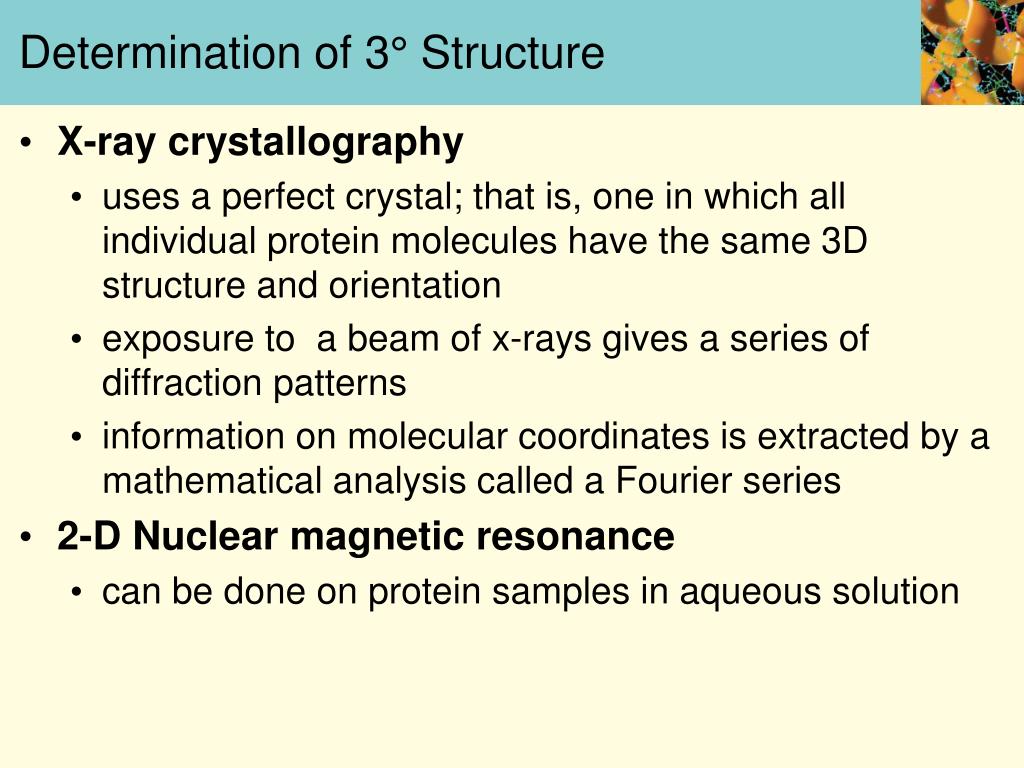 Determination of 3° Structure

• X-ray crystallography
• uses a perfect crystal; that is, one in which all individual protein molecules have the same 3D structure and orientation
• exposure to a beam of x-rays gives a series of diffraction patterns
• information on molecular coordinates is extracted by a mathematical analysis called a Fourier series
• 2-D Nuclear magnetic resonance
• can be done on protein samples in aqueous solution